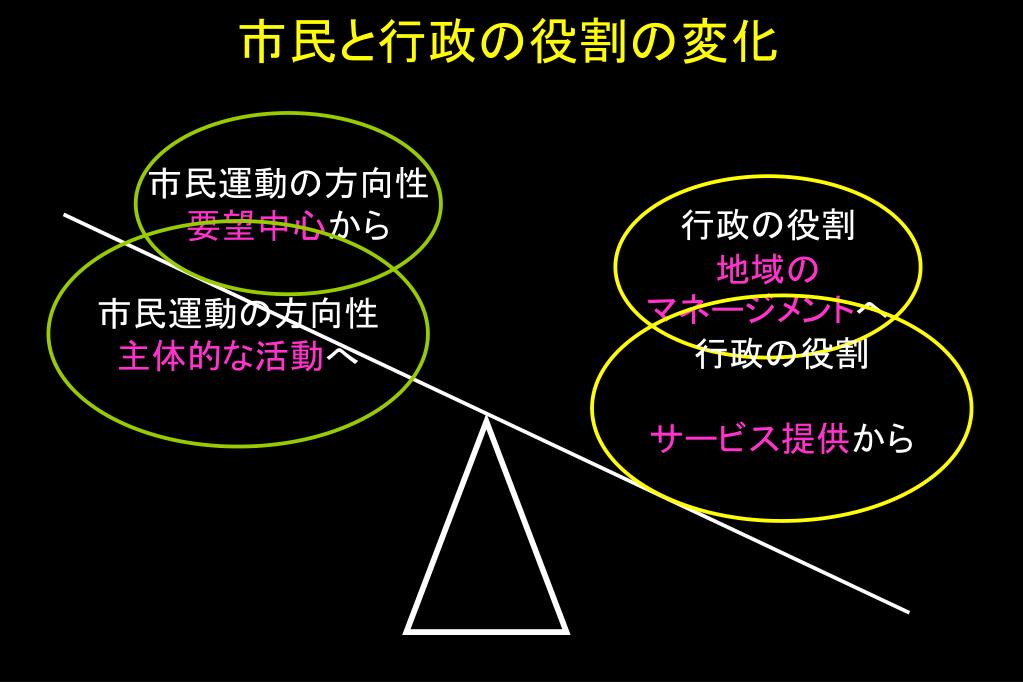 市民と行政の役割の変化

市民運動の方向性
要望中心から

市民運動の方向性
主体的な活動へ

行政の役割
地域の
マネージメントへ

行政の役割

サービス提供から